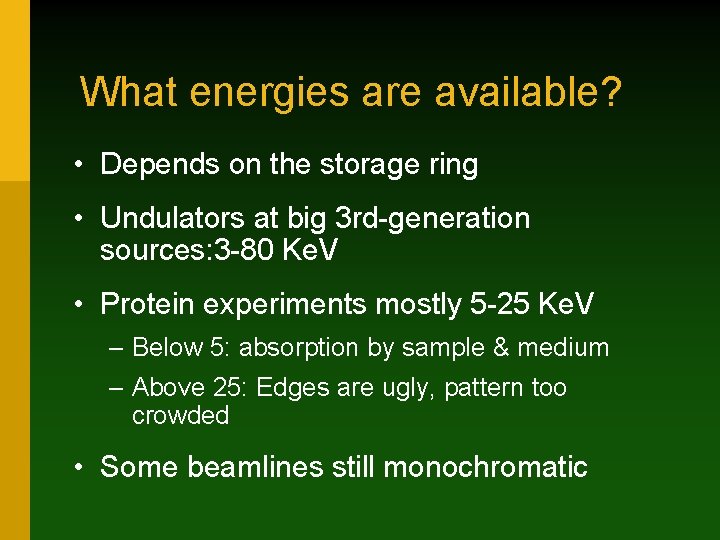 What energies are available?

• Depends on the storage ring

• Undulators at big 3rd-generation sources:3-80 KeV

• Protein experiments mostly 5-25 KeV

– Below 5: absorption by sample & medium

– Above 25: Edges are ugly, pattern too crowded

• Some beamlines still monochromatic